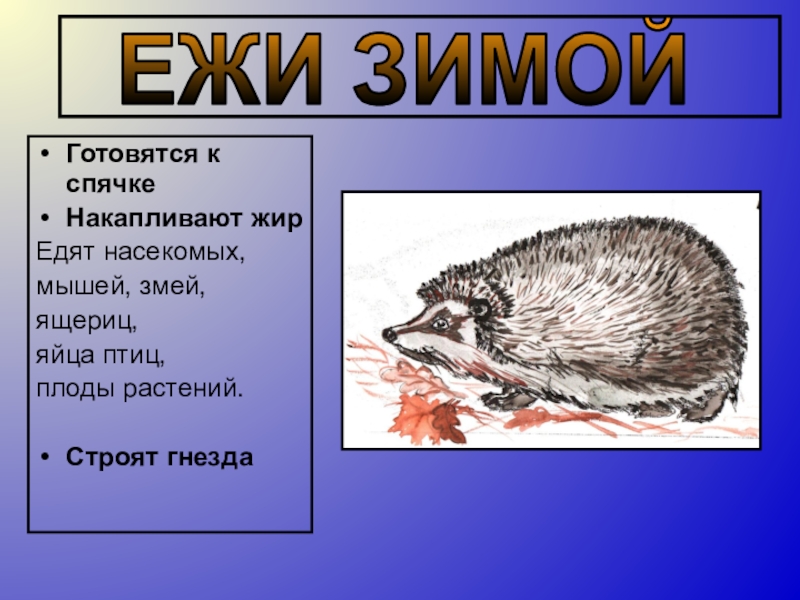 ЕЖИ ЗИМОЙ

• Готовятся к спячке
• Накапливают жир

Едят насекомых, мышей, змей, ящериц, яйца птиц, плоды растений.

• Строят гнезда